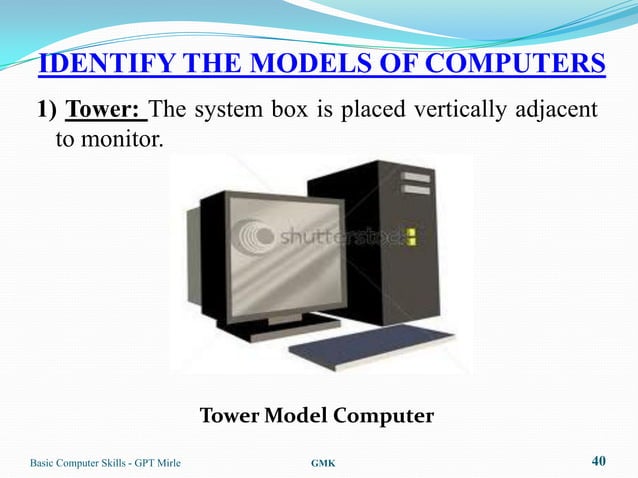 IDENTIFY THE MODELS OF COMPUTERS

1) Tower: The system box is placed vertically adjacent to monitor.

shutterstock

Tower Model Computer

Basic Computer Skills - GPT Mirle

GMK

40